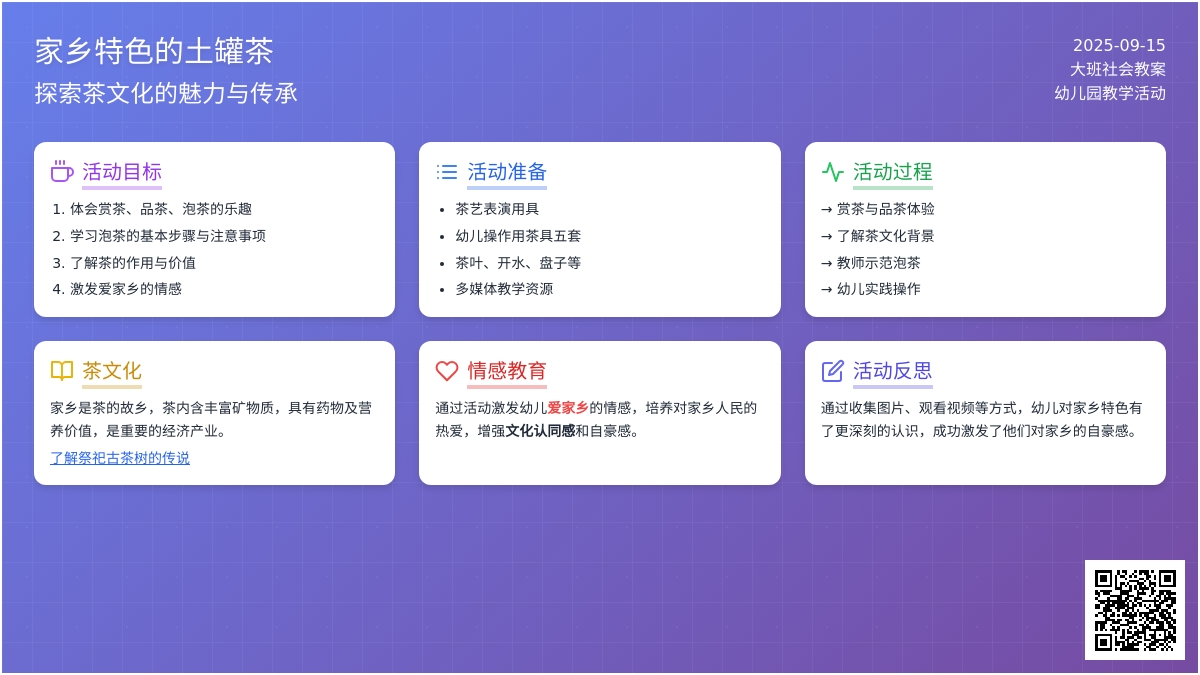 家乡特色的土罐茶
探索茶文化的魅力与传承

2025-09-15
大班社会教案
幼儿园教学活动

活动目标
1. 体会赏茶、品茶、泡茶的乐趣
2. 学习泡茶的基本步骤与注意事项
3. 了解茶的作用与价值
4. 激发爱家乡的情感

活动准备
• 茶艺表演用具
• 幼儿操作用茶具五套
• 茶叶、开水、盘子等
• 多媒体教学资源

活动过程
→ 赏茶与品茶体验
→ 了解茶文化背景
→ 教师示范泡茶
→ 幼儿实践操作

茶文化
家乡是茶的故乡，茶内含丰富矿物质，具有药物及营养价值，是重要的经济产业。
了解祭祀古茶树的传说

情感教育
通过活动激发幼儿爱家乡的情感，培养对家乡人民的热爱，增强文化认同感和自豪感。

活动反思
通过收集图片、观看视频等方式，幼儿对家乡特色有了更深刻的认识，成功激发了他们对家乡的自豪感。